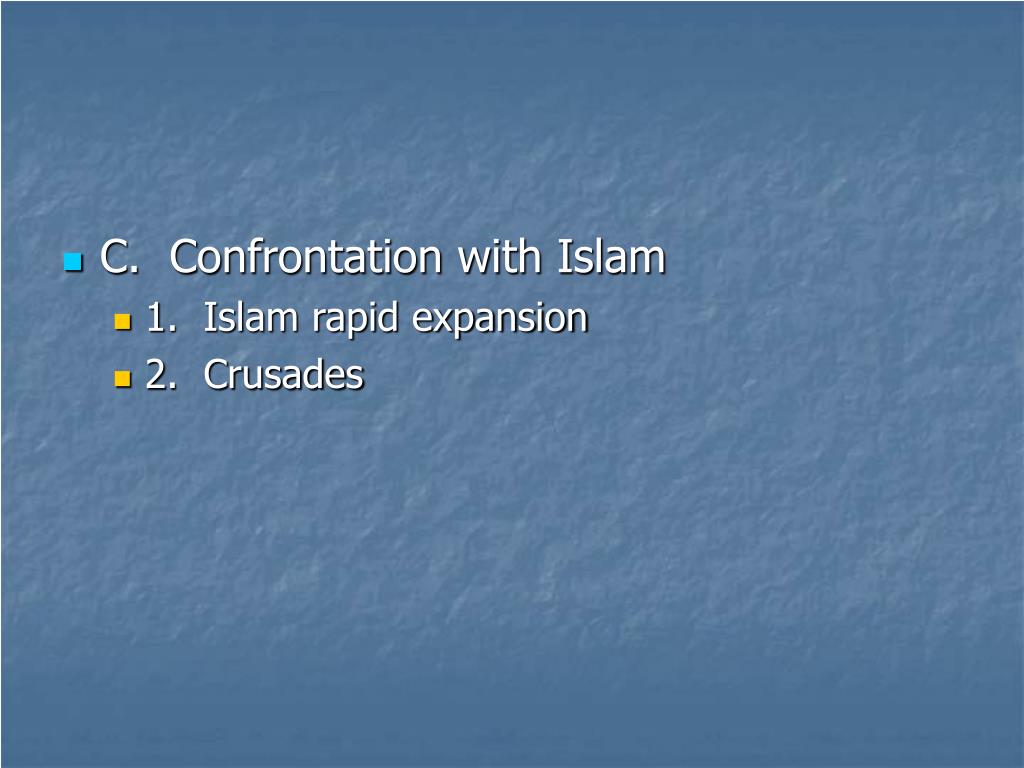 C. Confrontation with Islam

1. Islam rapid expansion

2. Crusades